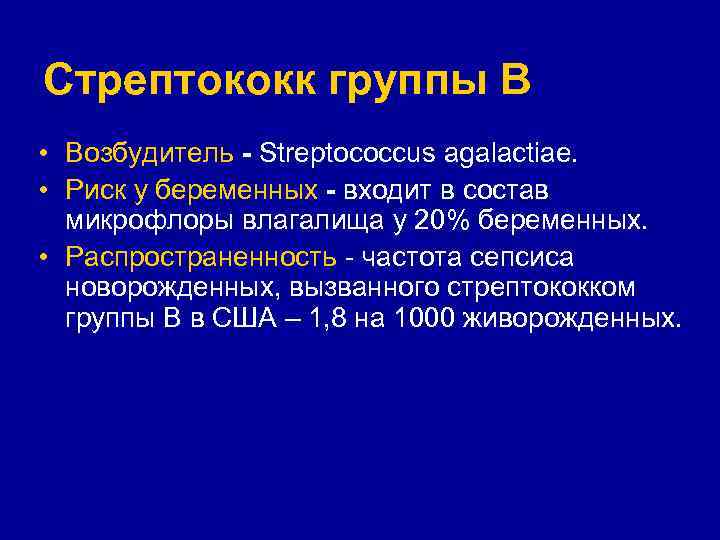 Стрептококк группы В

• Возбудитель - Streptococcus agalactiae.
• Риск у беременных - входит в состав микрофлоры влагалища у 20% беременных.
• Распространенность - частота сепсиса новорожденных, вызванного стрептококком группы В в США – 1,8 на 1000 живорожденных.